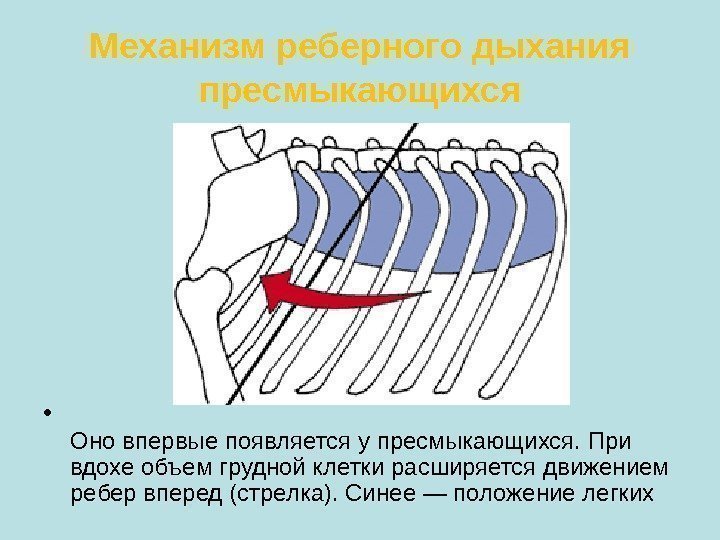 Механизм реберного дыхания пресмыкающихся

•

Оно впервые появляется у пресмыкающихся. При вдохе объем грудной клетки расширяется движением ребер вперед (стрелка). Синее — положение легких